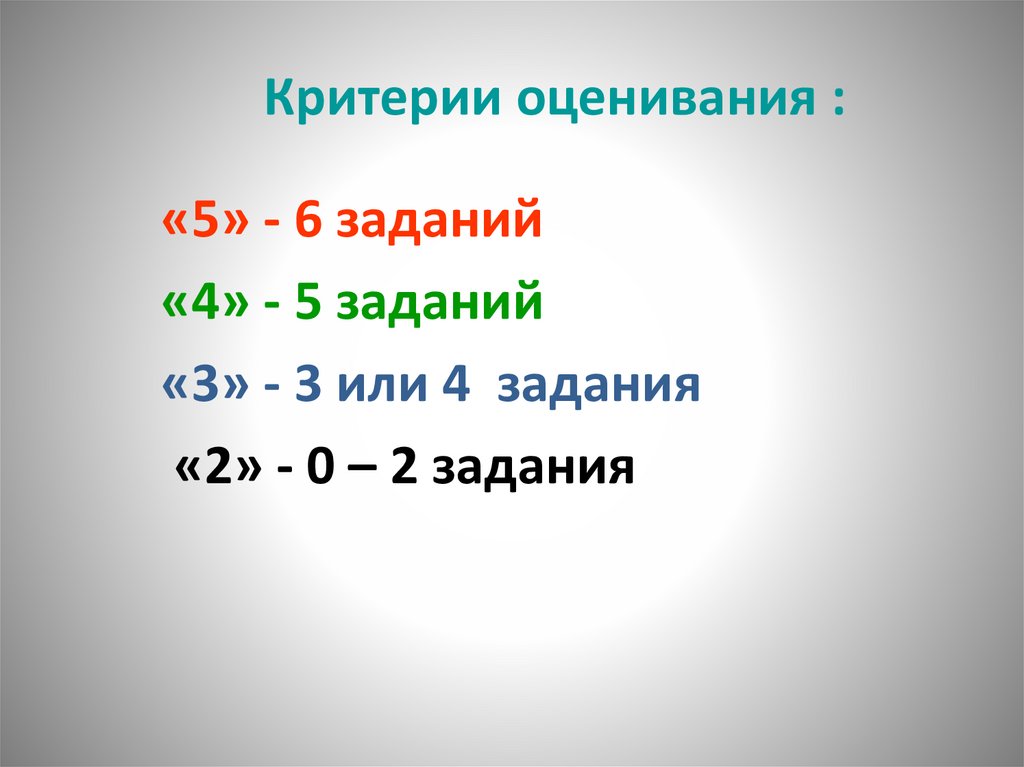 Критерии оценивания :

«5» - 6 заданий

«4» - 5 заданий

«3» - 3 или 4 задания

«2» - 0 – 2 задания